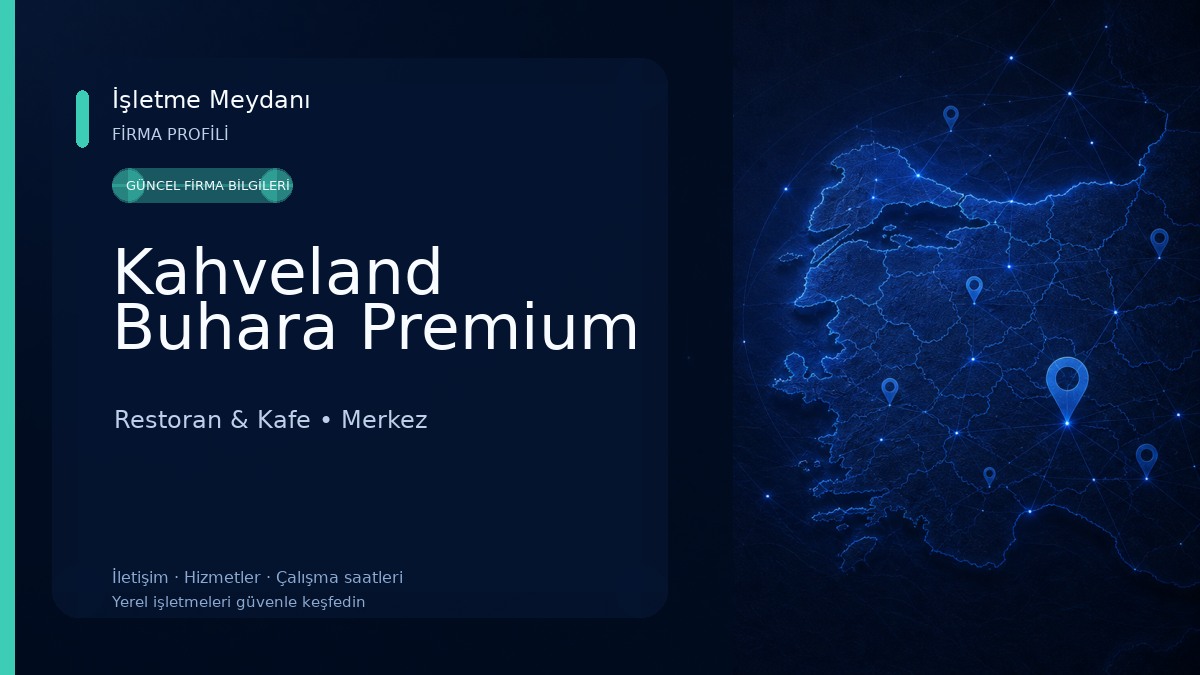 İşletme Meydanı

FİRMA PROFİLİ

GÜNCEL FİRMA BİLGİLERİ

Kahveland Buhara Premium

Restoran & Kafe • Merkez

İletişim · Hizmetler · Çalışma saatleri

Yerel işletmeleri güvenle keşfedin